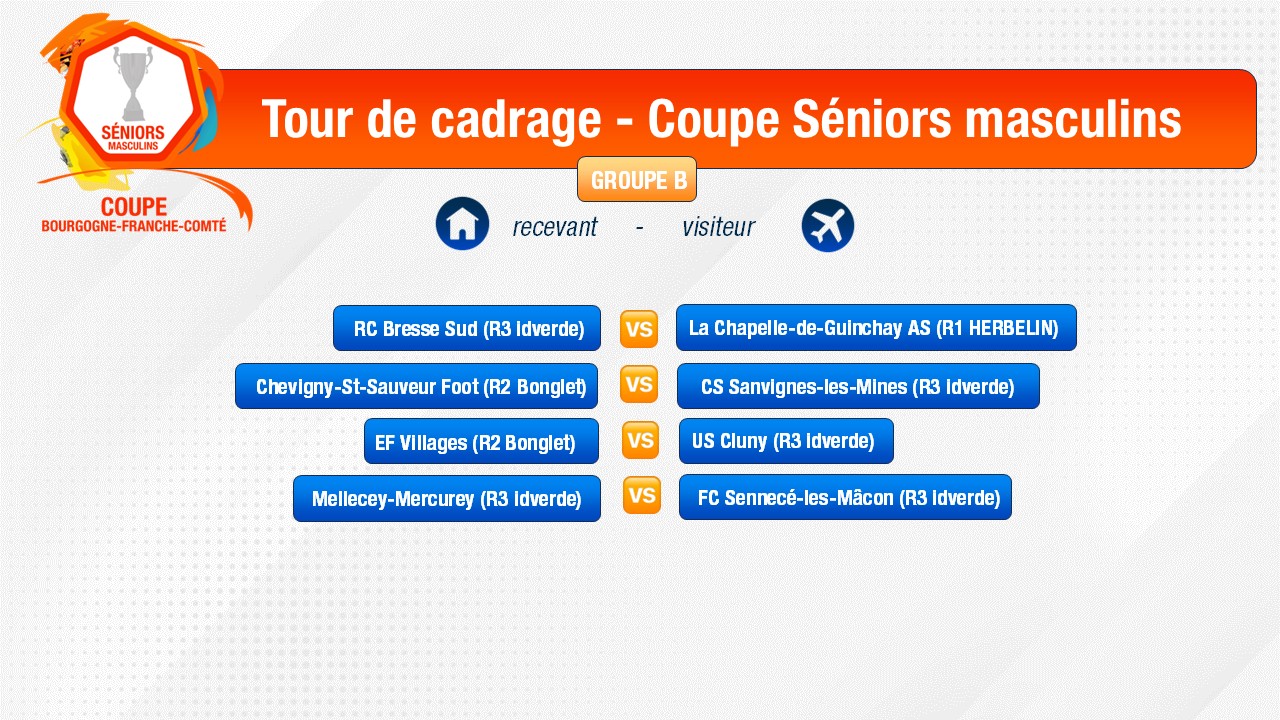 SÉNIORS
MASCULINS
COUPE
BOURGOGNE-FRANCHE-COMTÉ

Tour de cadrage - Coupe Séniors masculins

GROUPE B

recevant - visiteur

RC Bresse Sud (R3 Idverde) VS La Chapelle-de-Guinchay AS (R1 HERBELIN)

Chevigny-St-Sauveur Foot (R2 Bonglet) VS CS Sanvignes-les-Mines (R3 Idverde)

EF Villages (R2 Bonglet) VS US Cluny (R3 Idverde)

Mellecey-Mercurey (R3 Idverde) VS FC Sennecé-les-Mâcon (R3 Idverde)